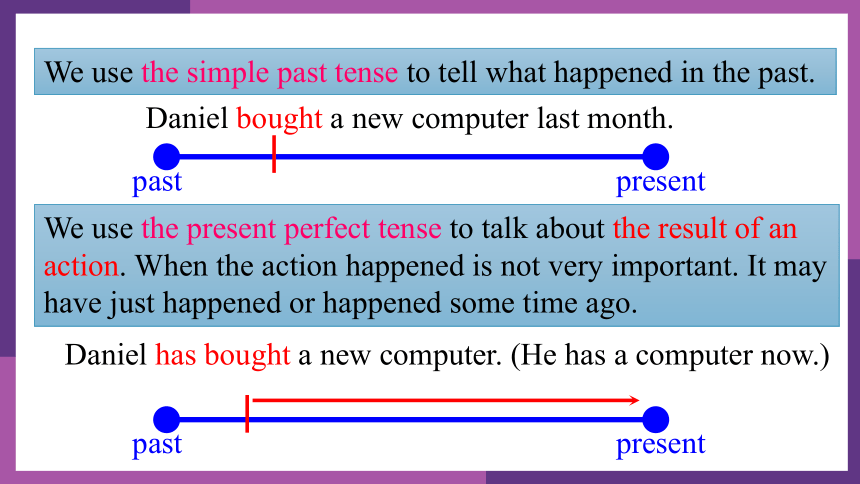 We use the simple past tense to tell what happened in the past.

Daniel bought a new computer last month.

past

present

We use the present perfect tense to talk about the result of an action. When the action happened is not very important. It may have just happened or happened some time ago.

Daniel has bought a new computer. (He has a computer now.)

past

present